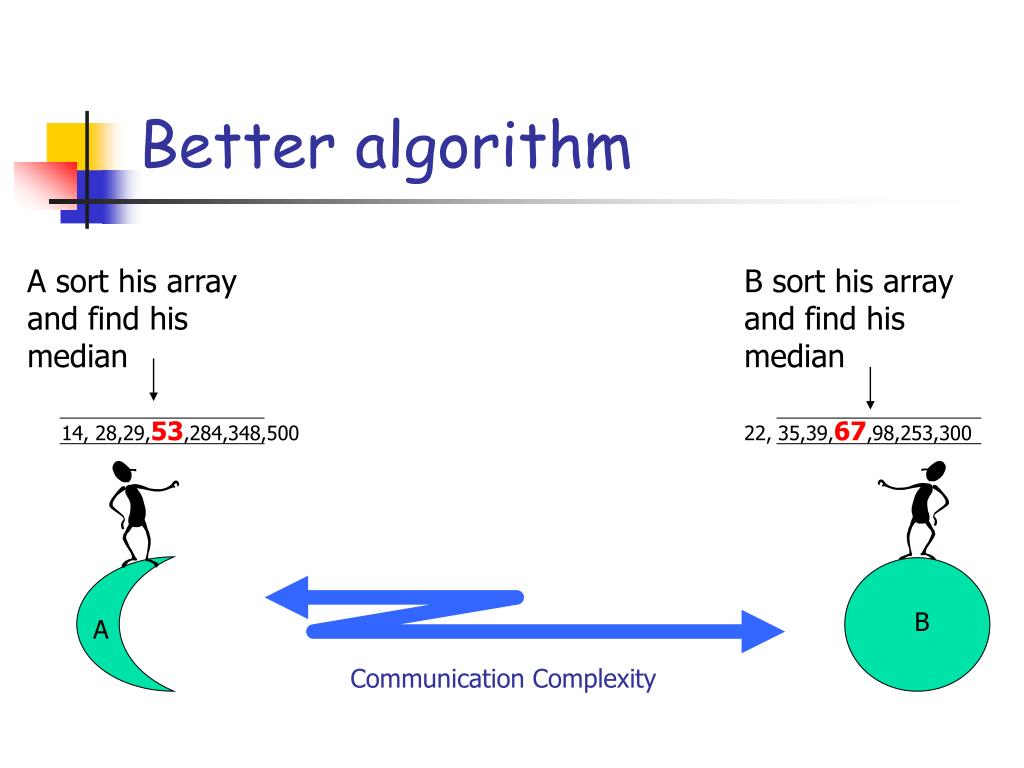 Better algorithm

A sort his array and find his median

14, 28,29,53,284,348,500

B sort his array and find his median

22, 35,39,67,98,253,300

A

B

Communication Complexity